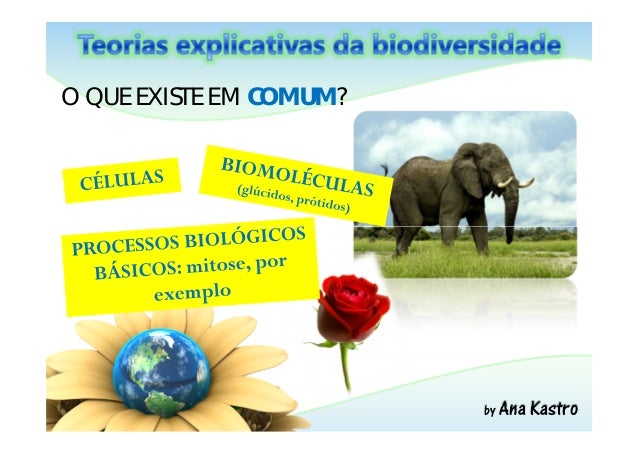 Teorias explicativas da biodiversidade

O QUE EXISTE EM COMUM?

CÉLULAS

BIOMOLÉCULAS
(glúcidos, prótidos)

PROCESSOS BIOLÓGICOS BÁSICOS: mitose, por exemplo

by Ana Kastro